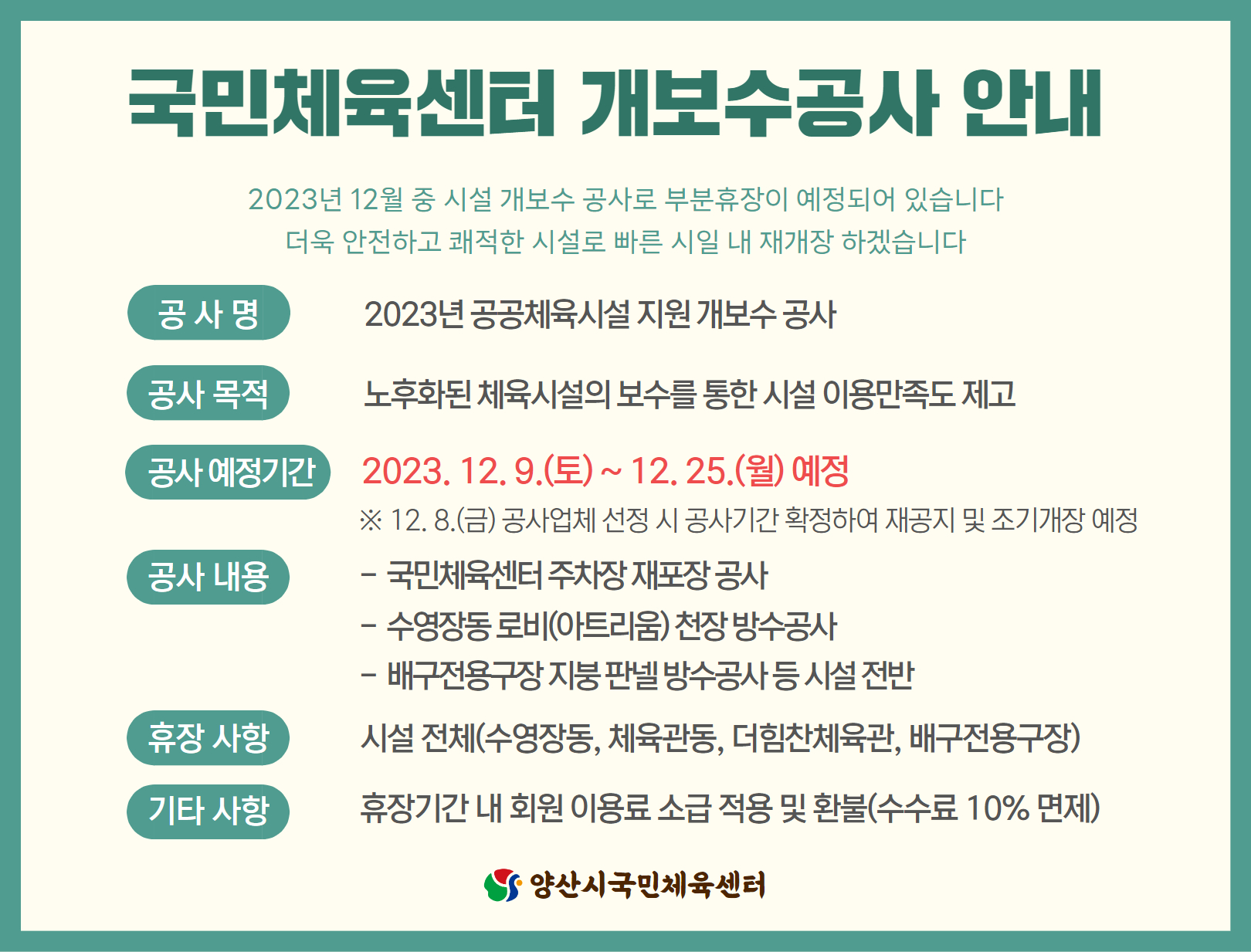 국민체육센터 개보수공사 안내

2023년 12월 중 시설 개보수 공사로 부분휴장이 예정되어 있습니다
더욱 안전하고 쾌적한 시설로 빠른 시일 내 재개장 하겠습니다

공 사 명
2023년 공공체육시설 지원 개보수 공사

공사 목적
노후화된 체육시설의 보수를 통한 시설 이용만족도 제고

공사 예정기간
2023. 12. 9.(토) ~ 12. 25.(월) 예정
※ 12. 8.(금) 공사업체 선정 시 공사기간 확정하여 재공지 및 조기개장 예정

공사 내용
- 국민체육센터 주차장 재포장 공사
- 수영장동 로비(아트리움) 천장 방수공사
- 배구전용구장 지붕 판넬 방수공사 등 시설 전반

휴장 사항
시설 전체(수영장동, 체육관동, 더힘찬체육관, 배구전용구장)

기타 사항
휴장기간 내 회원 이용료 소급 적용 및 환불(수수료 10% 면제)

양산시국민체육센터